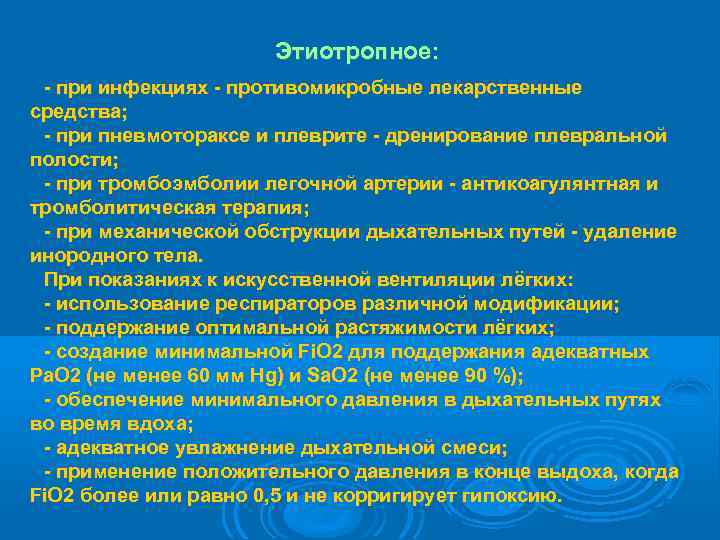 Этиотропное:

- при инфекциях - противомикробные лекарственные средства;

- при пневмотораксе и плеврите - дренирование плевральной полости;

- при тромбоэмболии легочной артерии - антикоагулянтная и тромболитическая терапия;

- при механической обструкции дыхательных путей - удаление инородного тела.

При показаниях к искусственной вентиляции лёгких:

- использование респираторов различной модификации;

- поддержание оптимальной растяжимости лёгких;

- создание минимальной FiO2 для поддержания адекватных PaO2 (не менее 60 мм Hg) и SaO2 (не менее 90 %);

- обеспечение минимального давления в дыхательных путях во время вдоха;

- адекватное увлажнение дыхательной смеси;

- применение положительного давления в конце выдоха, когда FiO2 более или равно 0,5 и не корригирует гипоксию.